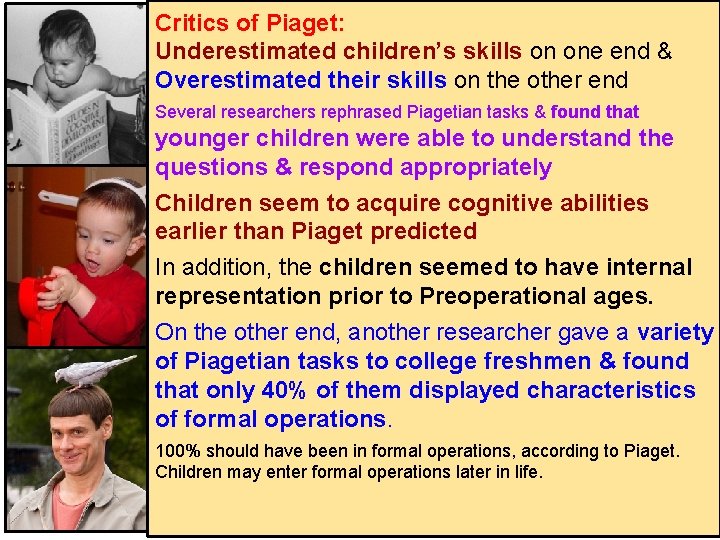 STUDIES IN COGNITIVE DEVELOPMENT

Critics of Piaget:
Underestimated children's skills on one end &
Overestimated their skills on the other end

Several researchers rephrased Piagetian tasks & found that younger children were able to understand the questions & respond appropriately

Children seem to acquire cognitive abilities earlier than Piaget predicted

In addition, the children seemed to have internal representation prior to Preoperational ages.

On the other end, another researcher gave a variety of Piagetian tasks to college freshmen & found that only 40% of them displayed characteristics of formal operations.

100% should have been in formal operations, according to Piaget. Children may enter formal operations later in life.